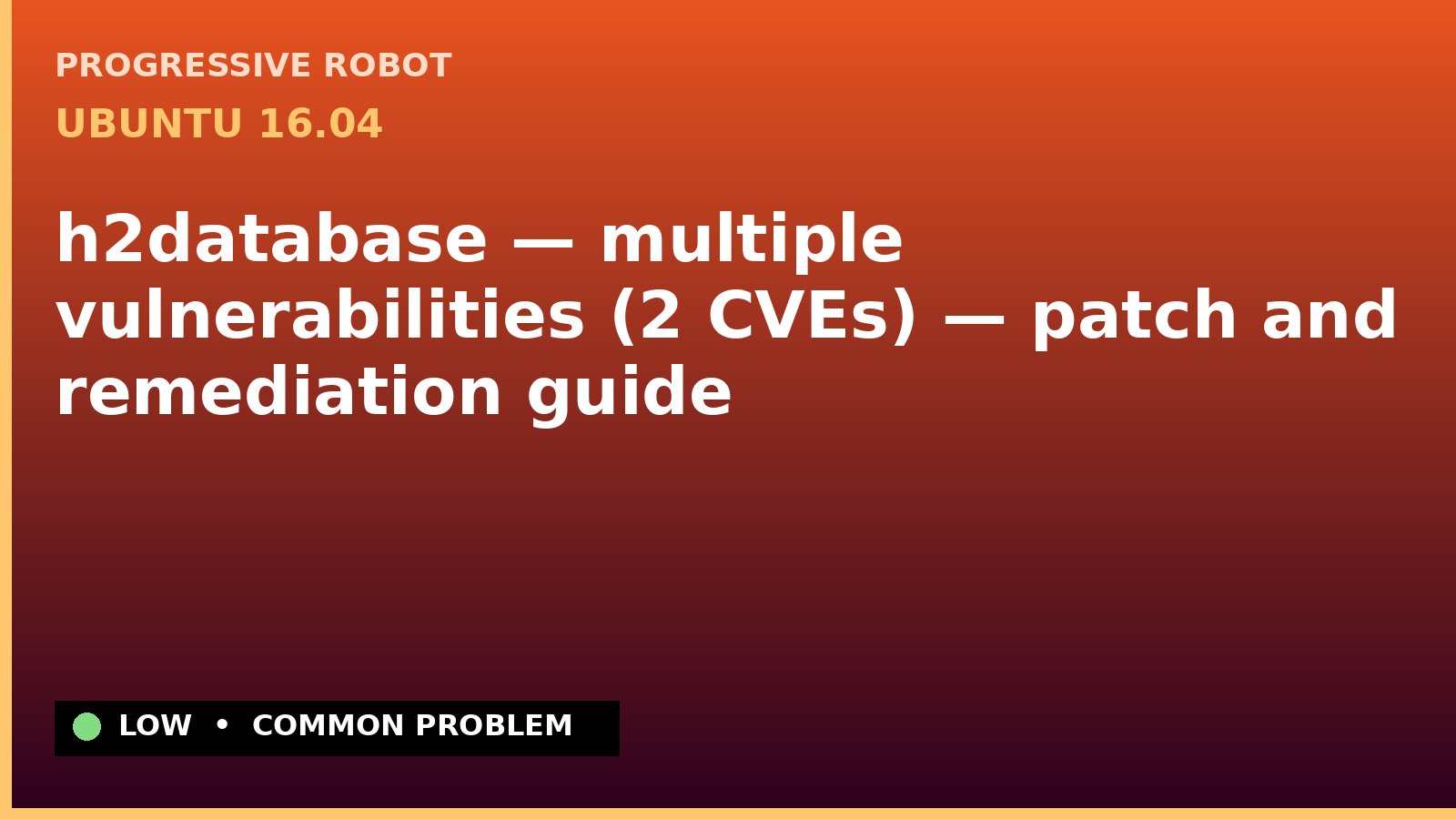 PROGRESSIVE ROBOT
UBUNTU 16.04

h2database — multiple vulnerabilities (2 CVEs) — patch and remediation guide

LOW • COMMON PROBLEM